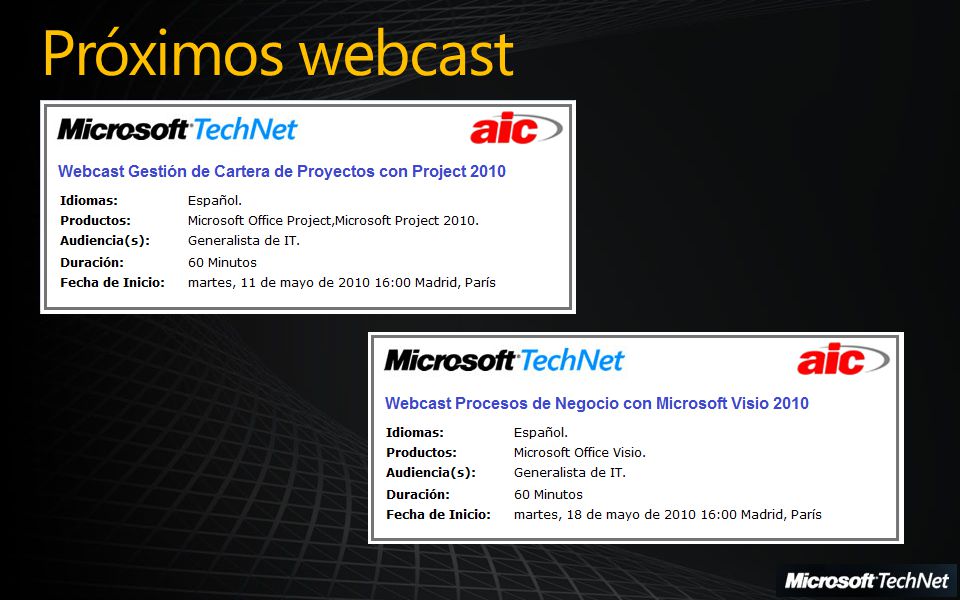 Próximos webcast

Microsoft TechNet aic

Webcast Gestión de Cartera de Proyectos con Project 2010

| | |
|---|---|
| Idiomas: | Español. |
| Productos: | Microsoft Office Project,Microsoft Project 2010. |
| Audiencia(s): | Generalista de IT. |
| Duración: | 60 Minutos |
| Fecha de Inicio: | martes, 11 de mayo de 2010 16:00 Madrid, París |

Microsoft TechNet aic

Webcast Procesos de Negocio con Microsoft Visio 2010

| | |
|---|---|
| Idiomas: | Español. |
| Productos: | Microsoft Office Visio. |
| Audiencia(s): | Generalista de IT. |
| Duración: | 60 Minutos |
| Fecha de Inicio: | martes, 18 de mayo de 2010 16:00 Madrid, París |

Microsoft TechNet